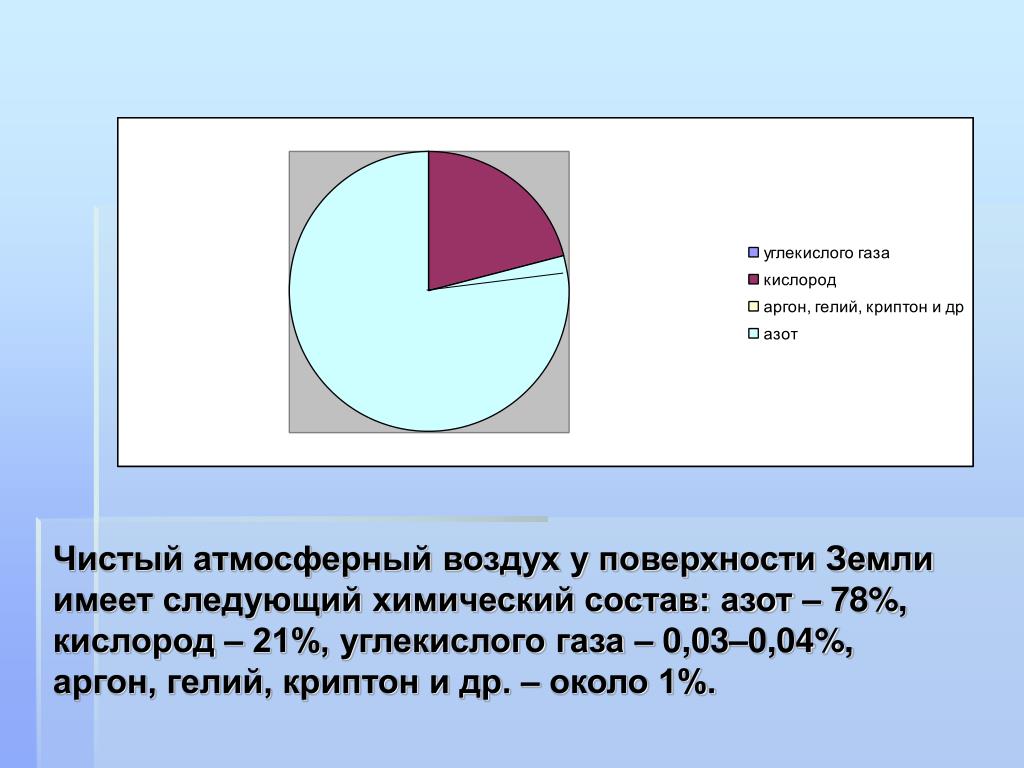 углекислого газа
кислород
аргон, гелий, криптон и др
азот

Чистый атмосферный воздух у поверхности Земли имеет следующий химический состав: азот – 78%, кислород – 21%, углекислого газа – 0,03–0,04%, аргон, гелий, криптон и др. – около 1%.